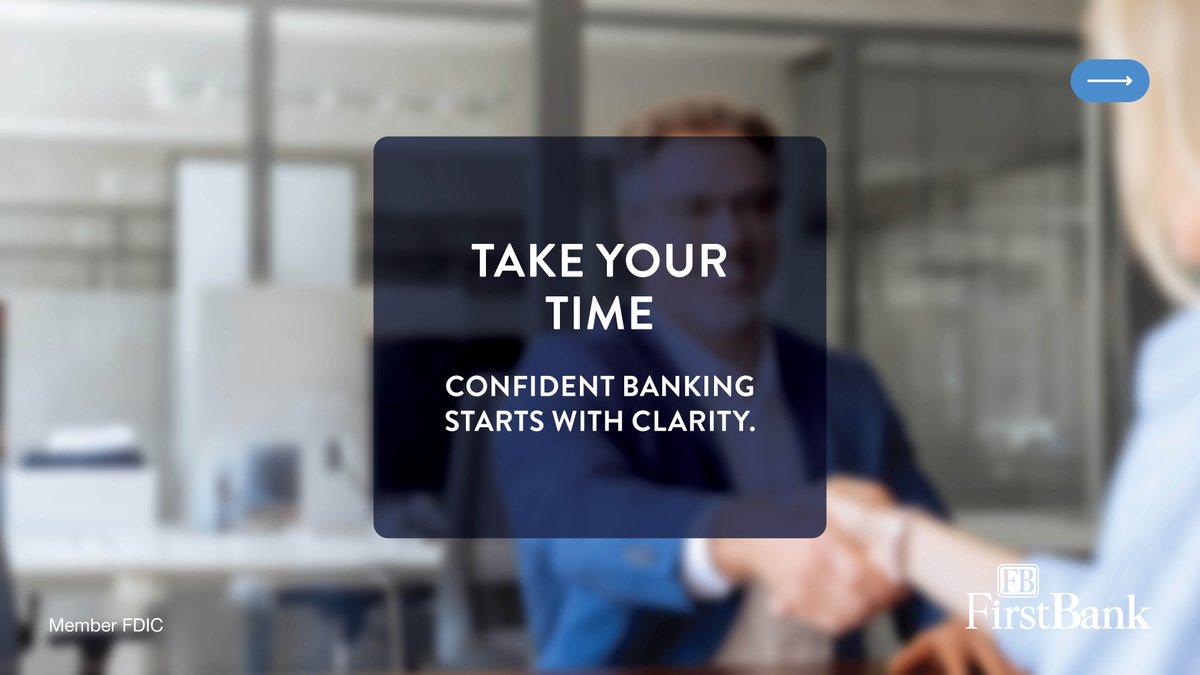 TAKE YOUR TIME

CONFIDENT BANKING STARTS WITH CLARITY.

Member FDIC

FB
FirstBank